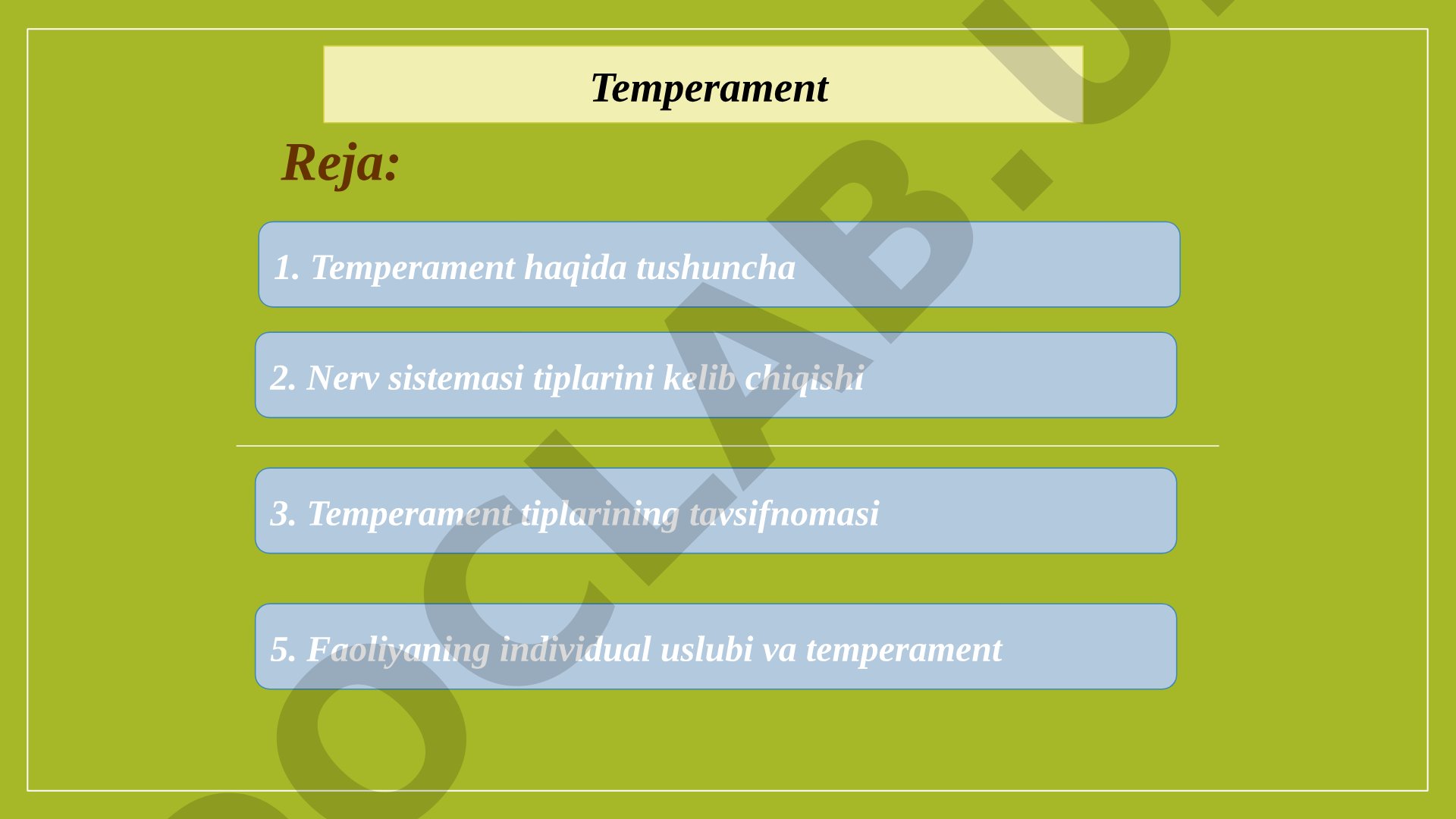 Temperament

Reja:

1. Temperament haqida tushuncha

2. Nerv sistemasi tiplarini kelib chiqishi

3. Temperament tiplarining tavsifnomasi

5. Faoliyaning individual uslubi va temperament

OCLAB.U